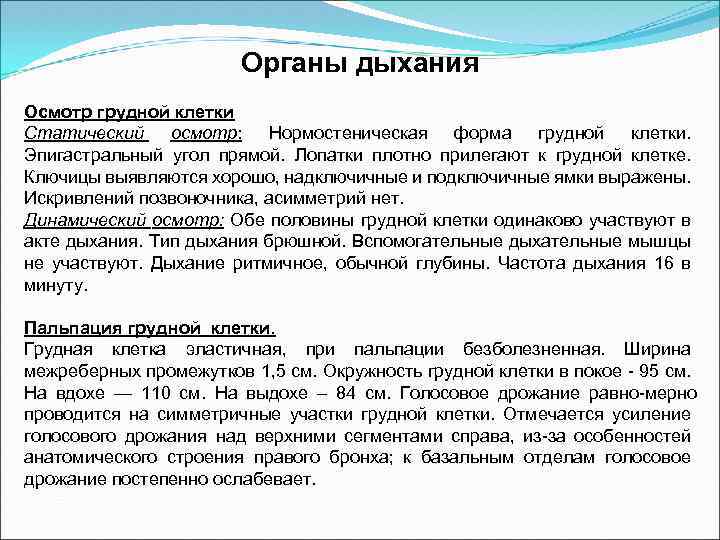 Органы дыхания

Осмотр грудной клетки
Статический осмотр: Нормостеническая форма грудной клетки. Эпигастральный угол прямой. Лопатки плотно прилегают к грудной клетке. Ключицы выявляются хорошо, надключичные и подключичные ямки выражены. Искривлений позвоночника, асимметрий нет.
Динамический осмотр: Обе половины грудной клетки одинаково участвуют в акте дыхания. Тип дыхания брюшной. Вспомогательные дыхательные мышцы не участвуют. Дыхание ритмичное, обычной глубины. Частота дыхания 16 в минуту.

Пальпация грудной клетки.
Грудная клетка эластичная, при пальпации безболезненная. Ширина межреберных промежутков 1,5 см. Окружность грудной клетки в покое - 95 см. На вдохе — 110 см. На выдохе – 84 см. Голосовое дрожание равно-мерно проводится на симметричные участки грудной клетки. Отмечается усиление голосового дрожания над верхними сегментами справа, из-за особенностей анатомического строения правого бронха; к базальным отделам голосовое дрожание постепенно ослабевает.